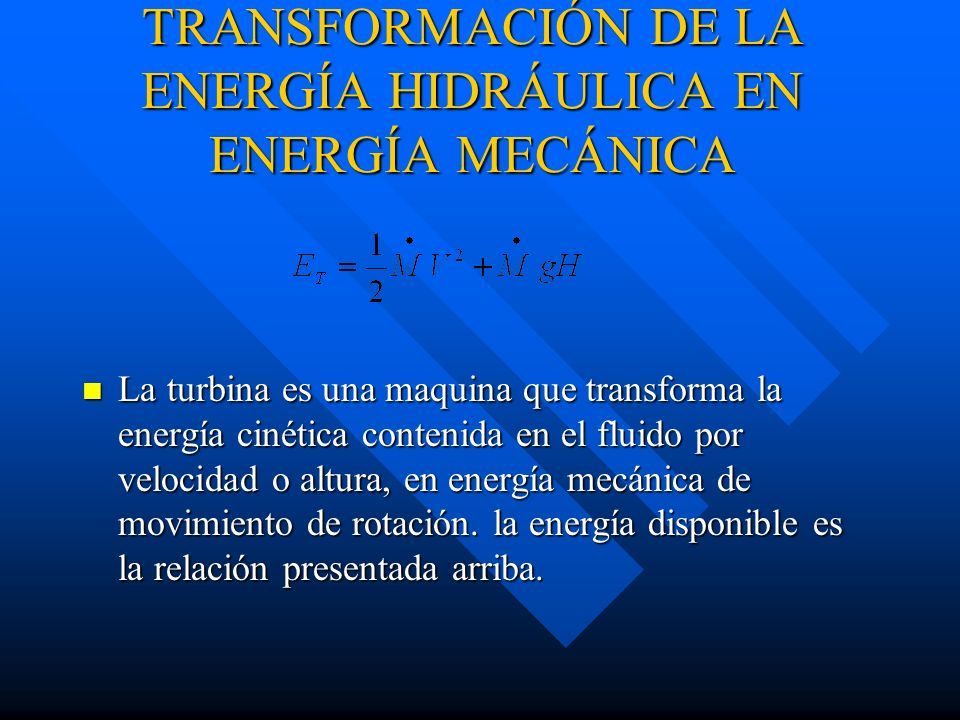 TRANSFORMACIÓN DE LA ENERGÍA HIDRÁULICA EN ENERGÍA MECÁNICA

$E_T = \frac{1}{2}\dot{M}V^2 + \dot{M}gH$

La turbina es una maquina que transforma la energía cinética contenida en el fluido por velocidad o altura, en energía mecánica de movimiento de rotación. la energía disponible es la relación presentada arriba.